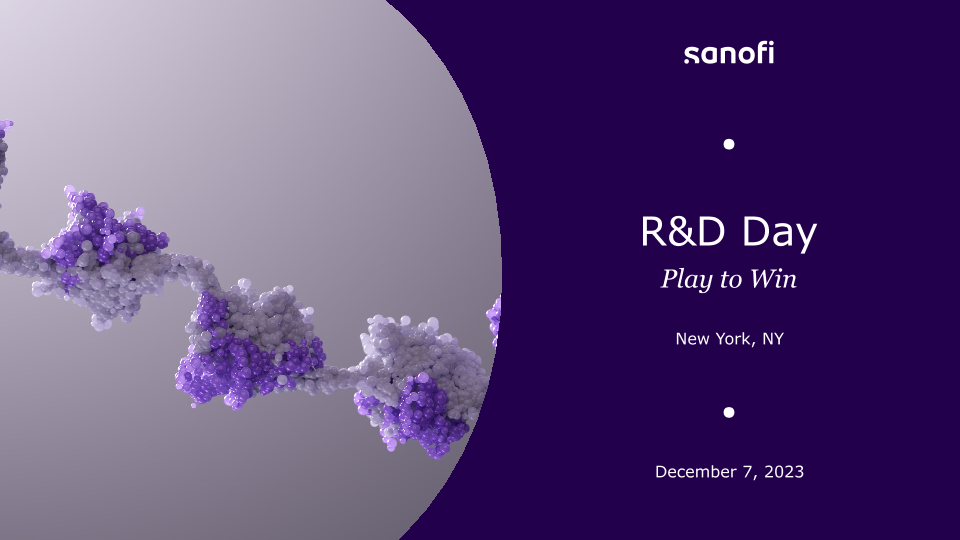 sanofi

R&D Day

Play to Win

New York, NY

December 7, 2023